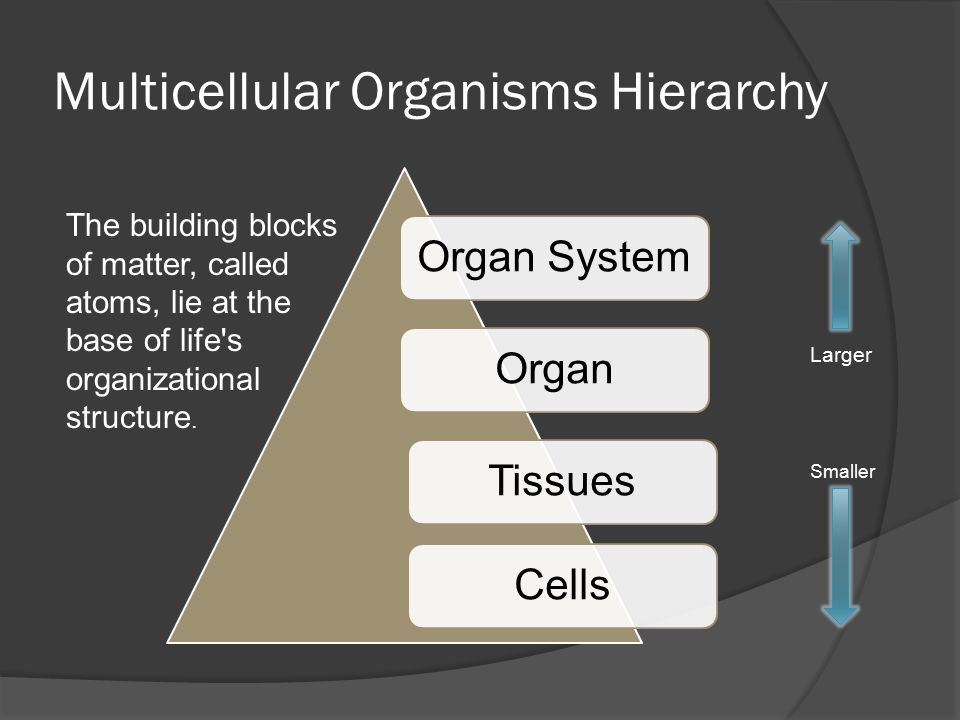 Multicellular Organisms Hierarchy

The building blocks of matter, called atoms, lie at the base of life's organizational structure.

Organ System

Organ

Tissues

Cells

Larger

Smaller